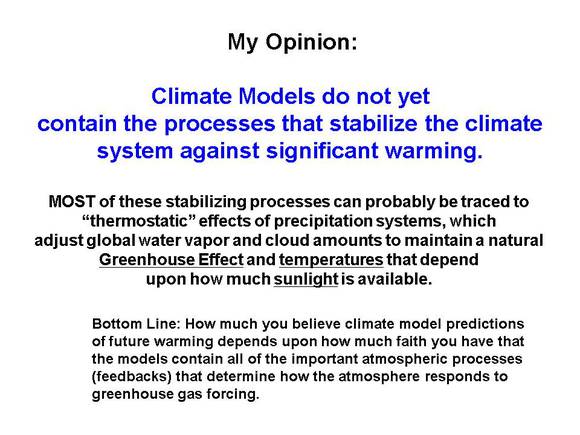 My Opinion:

Climate Models do not yet contain the processes that stabilize the climate system against significant warming.

MOST of these stabilizing processes can probably be traced to “thermostatic” effects of precipitation systems, which adjust global water vapor and cloud amounts to maintain a natural Greenhouse Effect and temperatures that depend upon how much sunlight is available.

Bottom Line: How much you believe climate model predictions of future warming depends upon how much faith you have that the models contain all of the important atmospheric processes (feedbacks) that determine how the atmosphere responds to greenhouse gas forcing.